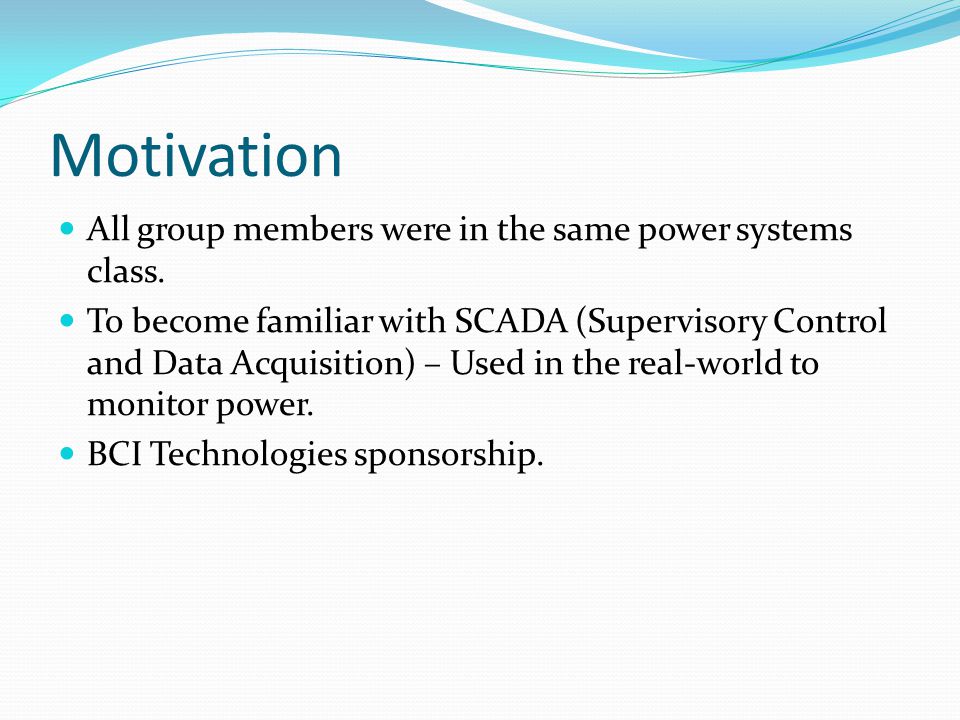 Motivation

- All group members were in the same power systems class.
- To become familiar with SCADA (Supervisory Control and Data Acquisition) – Used in the real-world to monitor power.
- BCI Technologies sponsorship.